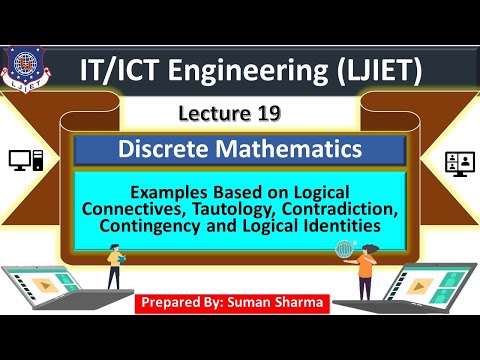 LJIET

IT/ICT Engineering (LJIET)

Lecture 19

Discrete Mathematics

Examples Based on Logical Connectives, Tautology, Contradiction, Contingency and Logical Identities

Prepared By: Suman Sharma